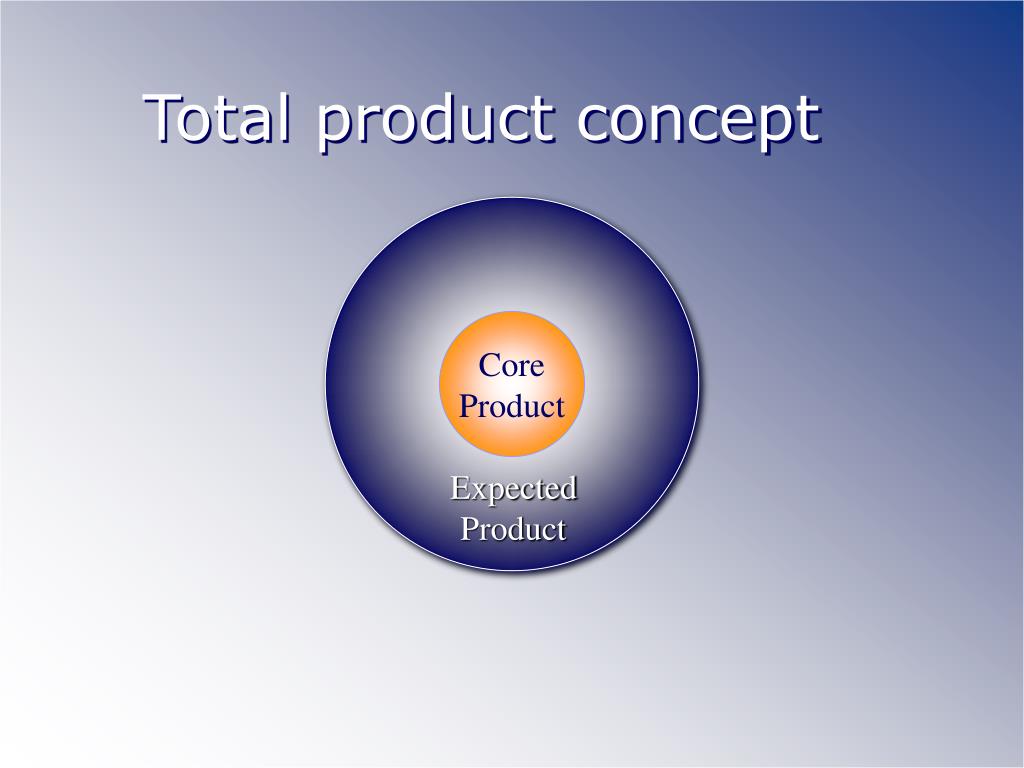 Total product concept

Core Product

Expected Product